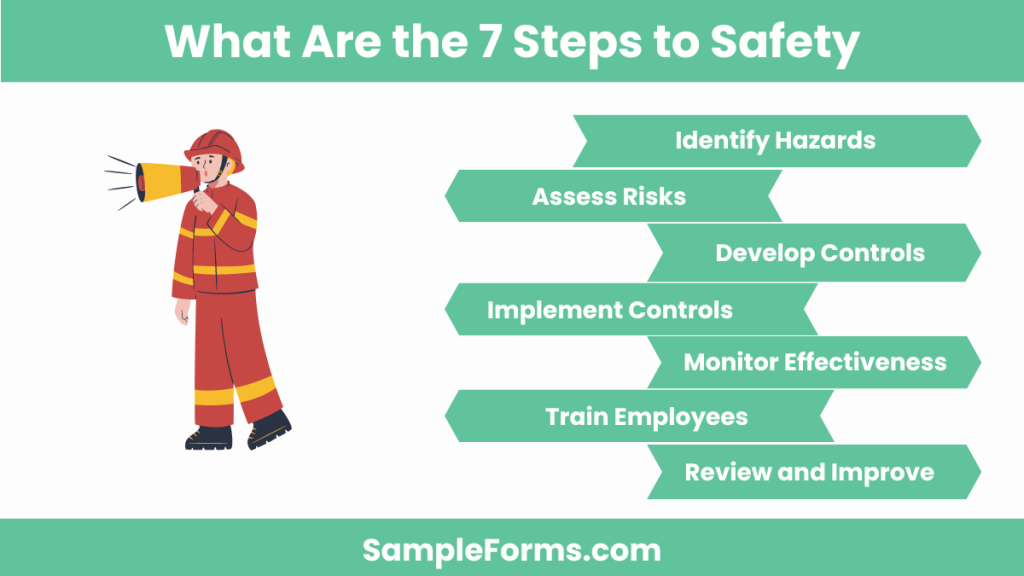 What Are the 7 Steps to Safety

Identify Hazards

Assess Risks

Develop Controls

Implement Controls

Monitor Effectiveness

Train Employees

Review and Improve

SampleForms.com